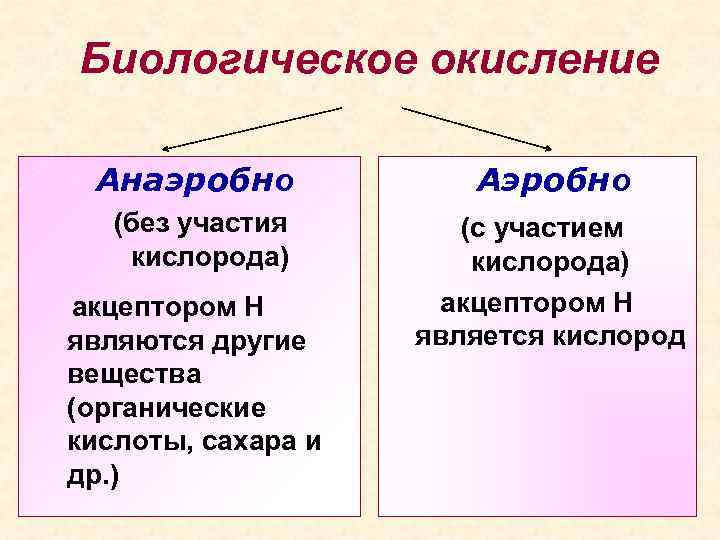 Биологическое окисление

Анаэробно

(без участия кислорода)

акцептором Н являются другие вещества (органические кислоты, сахара и др.)

Аэробно

(с участием кислорода)

акцептором Н является кислород